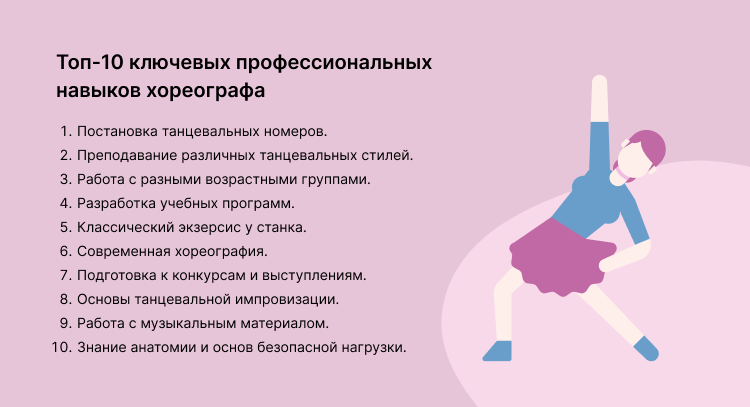 Топ-10 ключевых профессиональных навыков хореографа

1. Постановка танцевальных номеров.
2. Преподавание различных танцевальных стилей.
3. Работа с разными возрастными группами.
4. Разработка учебных программ.
5. Классический экзерсис у станка.
6. Современная хореография.
7. Подготовка к конкурсам и выступлениям.
8. Основы танцевальной импровизации.
9. Работа с музыкальным материалом.
10. Знание анатомии и основ безопасной нагрузки.